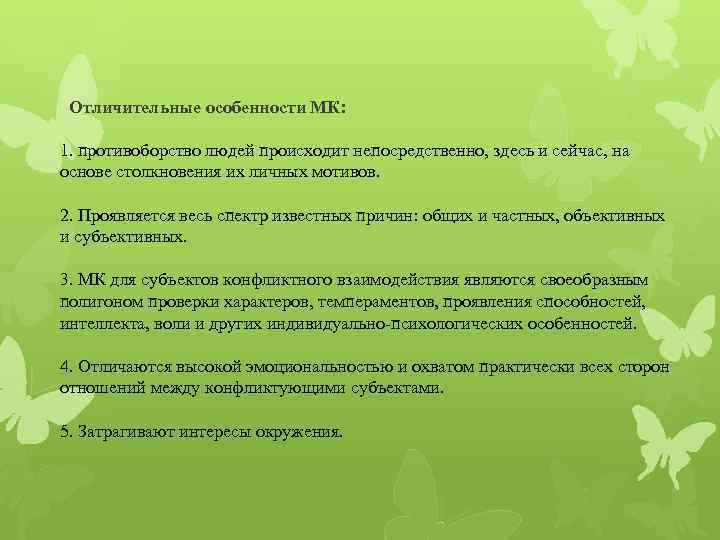 Отличительные особенности МК:

1. противоборство людей происходит непосредственно, здесь и сейчас, на основе столкновения их личных мотивов.

2. Проявляется весь спектр известных причин: общих и частных, объективных и субъективных.

3. МК для субъектов конфликтного взаимодействия являются своеобразным полигоном проверки характеров, темпераментов, проявления способностей, интеллекта, воли и других индивидуально-психологических особенностей.

4. Отличаются высокой эмоциональностью и охватом практически всех сторон отношений между конфликтующими субъектами.

5. Затрагивают интересы окружения.